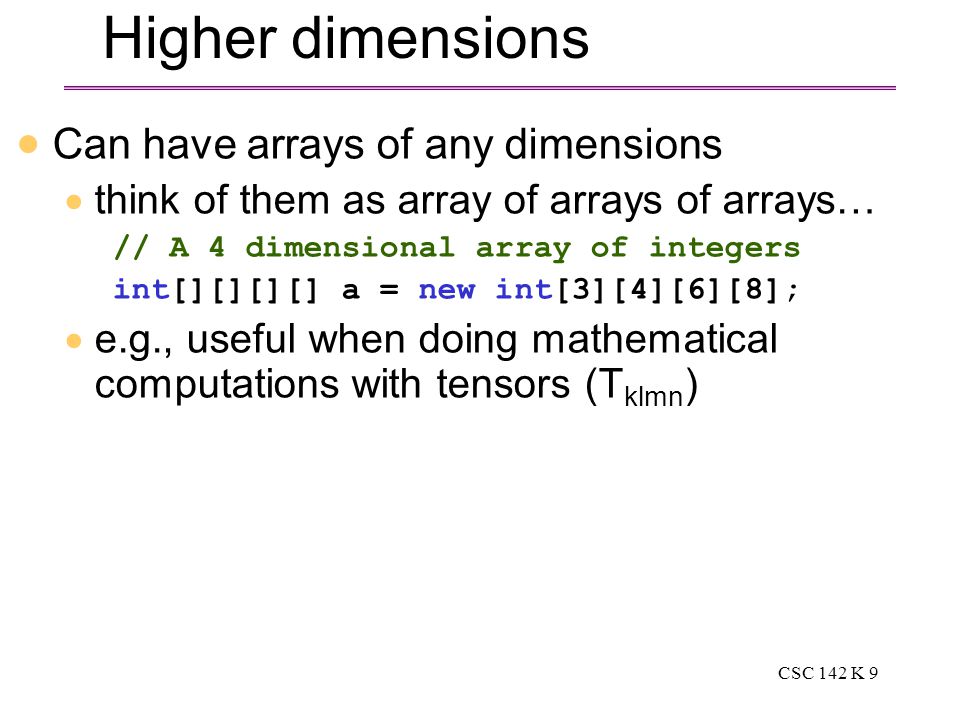 Higher dimensions

Can have arrays of any dimensions

think of them as array of arrays of arrays…

// A 4 dimensional array of integers
int[][][][] a = new int[3][4][6][8];

e.g., useful when doing mathematical computations with tensors ($T_{klmn}$)

CSC 142 K 9